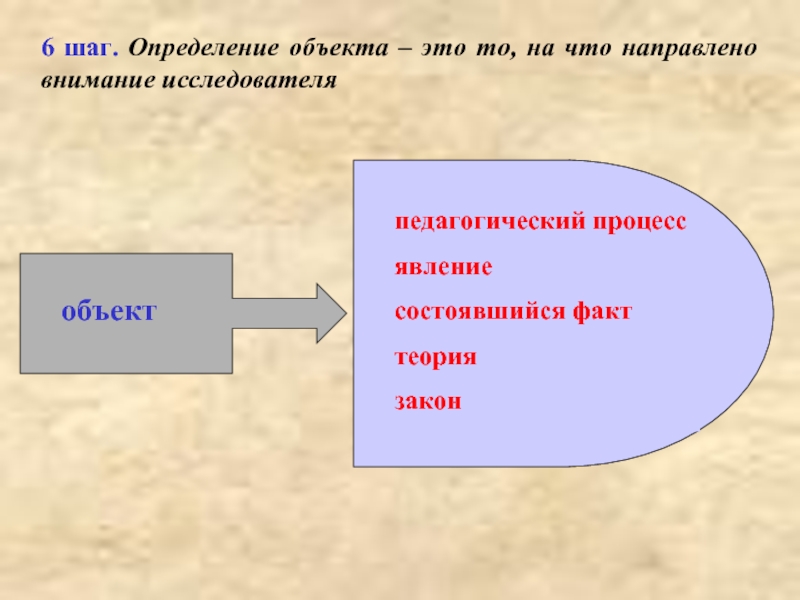 6 шаг. Определение объекта – это то, на что направлено внимание исследователя

объект

педагогический процесс

явление

состоявшийся факт

теория

закон